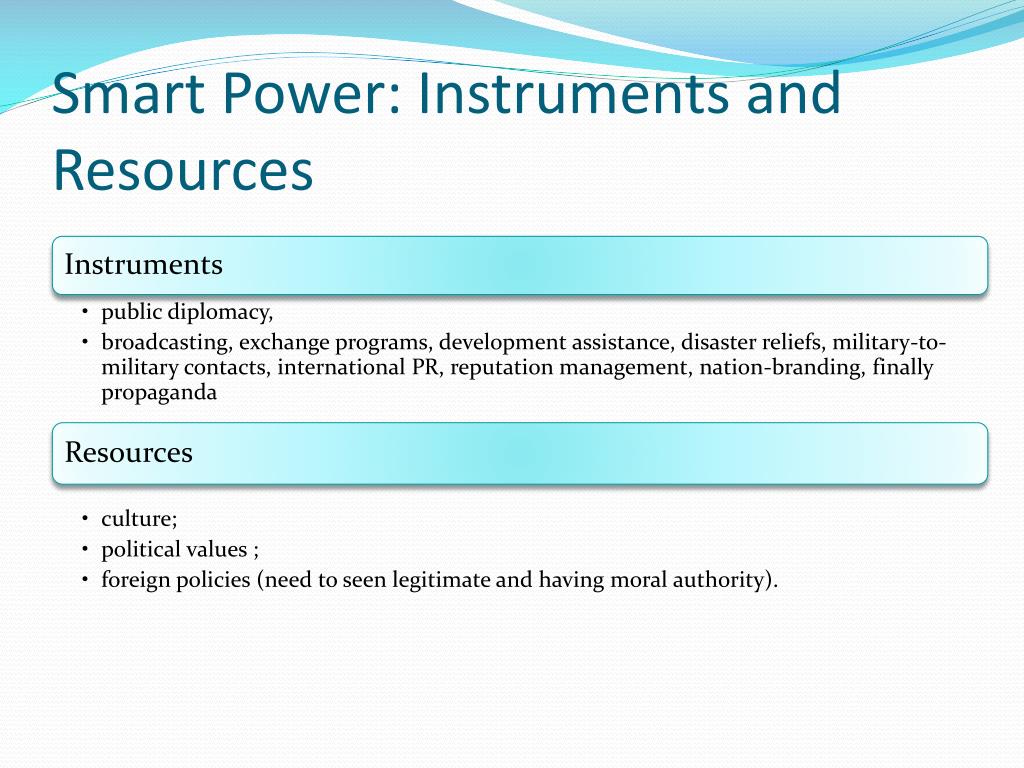 Smart Power: Instruments and Resources

Instruments

• public diplomacy,
• broadcasting, exchange programs, development assistance, disaster reliefs, military-to-military contacts, international PR, reputation management, nation-branding, finally propaganda

Resources

• culture;
• political values ;
• foreign policies (need to seen legitimate and having moral authority).